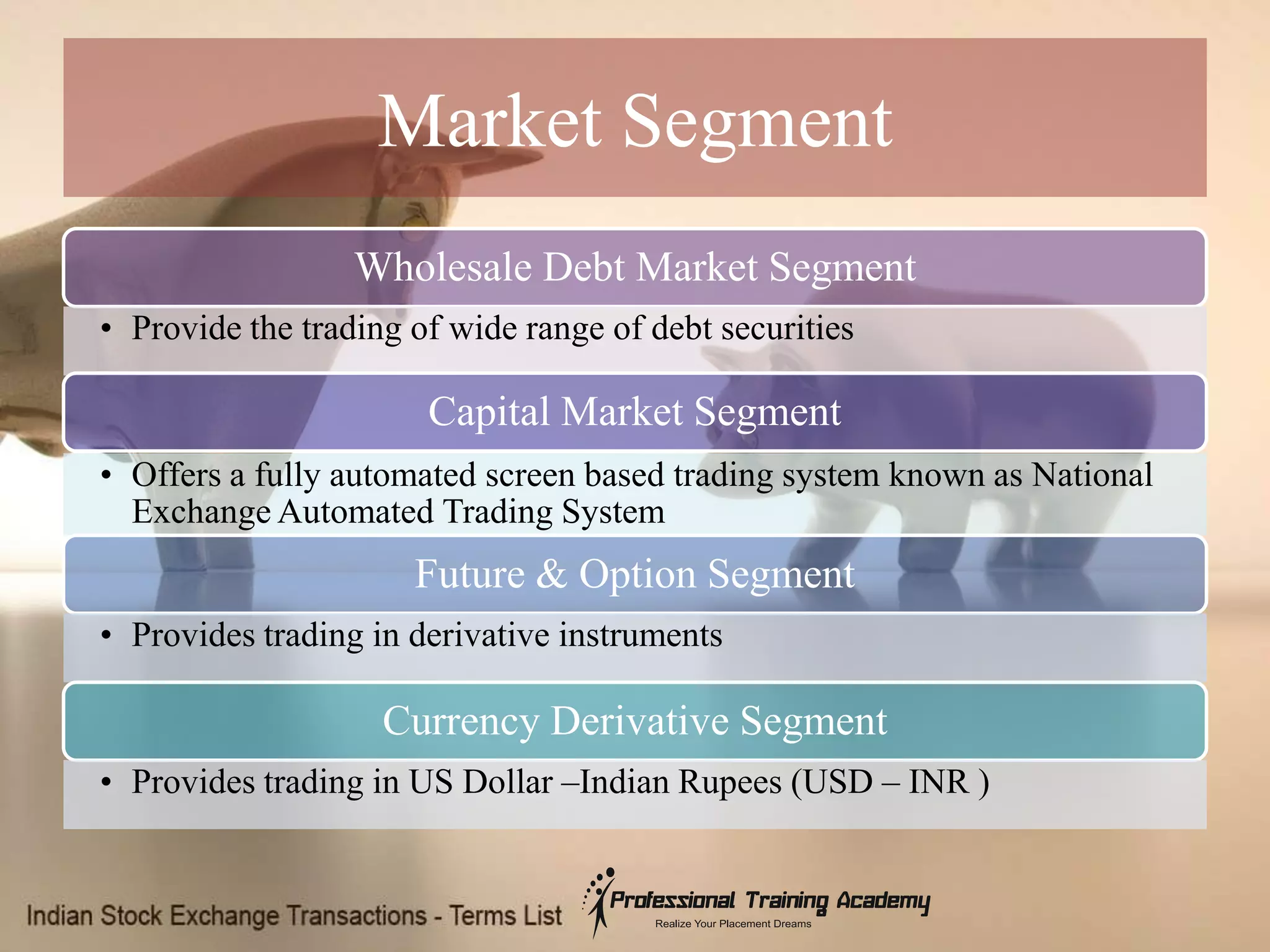 Market Segment

Wholesale Debt Market Segment

• Provide the trading of wide range of debt securities

Capital Market Segment

• Offers a fully automated screen based trading system known as National Exchange Automated Trading System

Future & Option Segment

• Provides trading in derivative instruments

Currency Derivative Segment

• Provides trading in US Dollar –Indian Rupees (USD – INR )

Indian Stock Exchange Transactions - Terms List

Professional Training Academy
Realize Your Placement Dreams